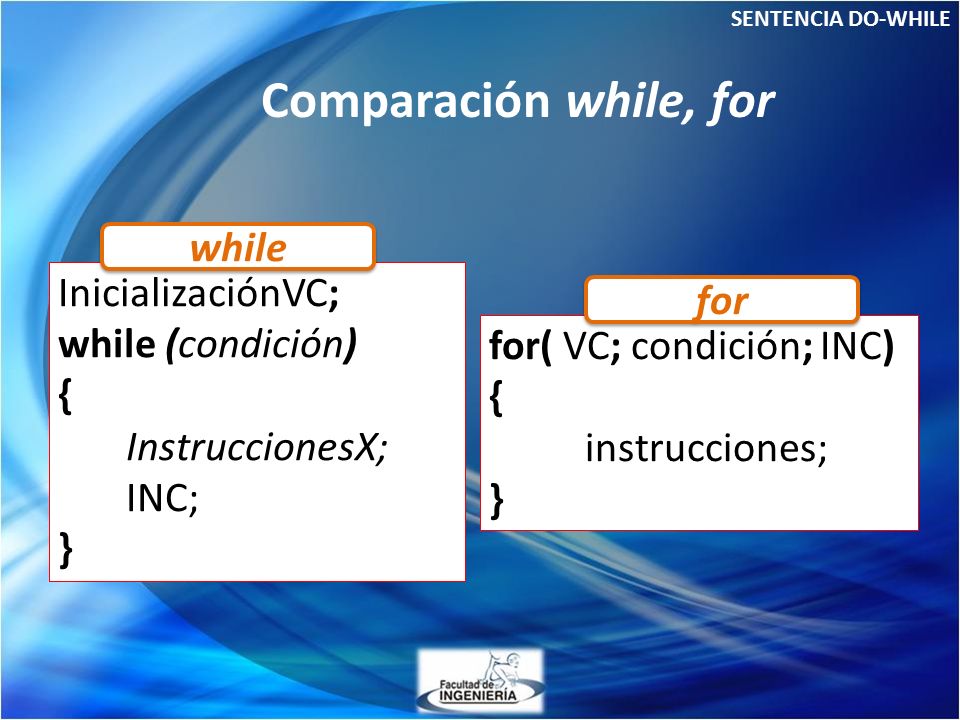 SENTENCIA DO-WHILE

Comparación while, for

while

InicializaciónVC;
while (condición)
{
InstruccionesX;
INC;
}

for

for( VC; condición; INC)
{
instrucciones;
}

Facultad de
INGENIERÍA